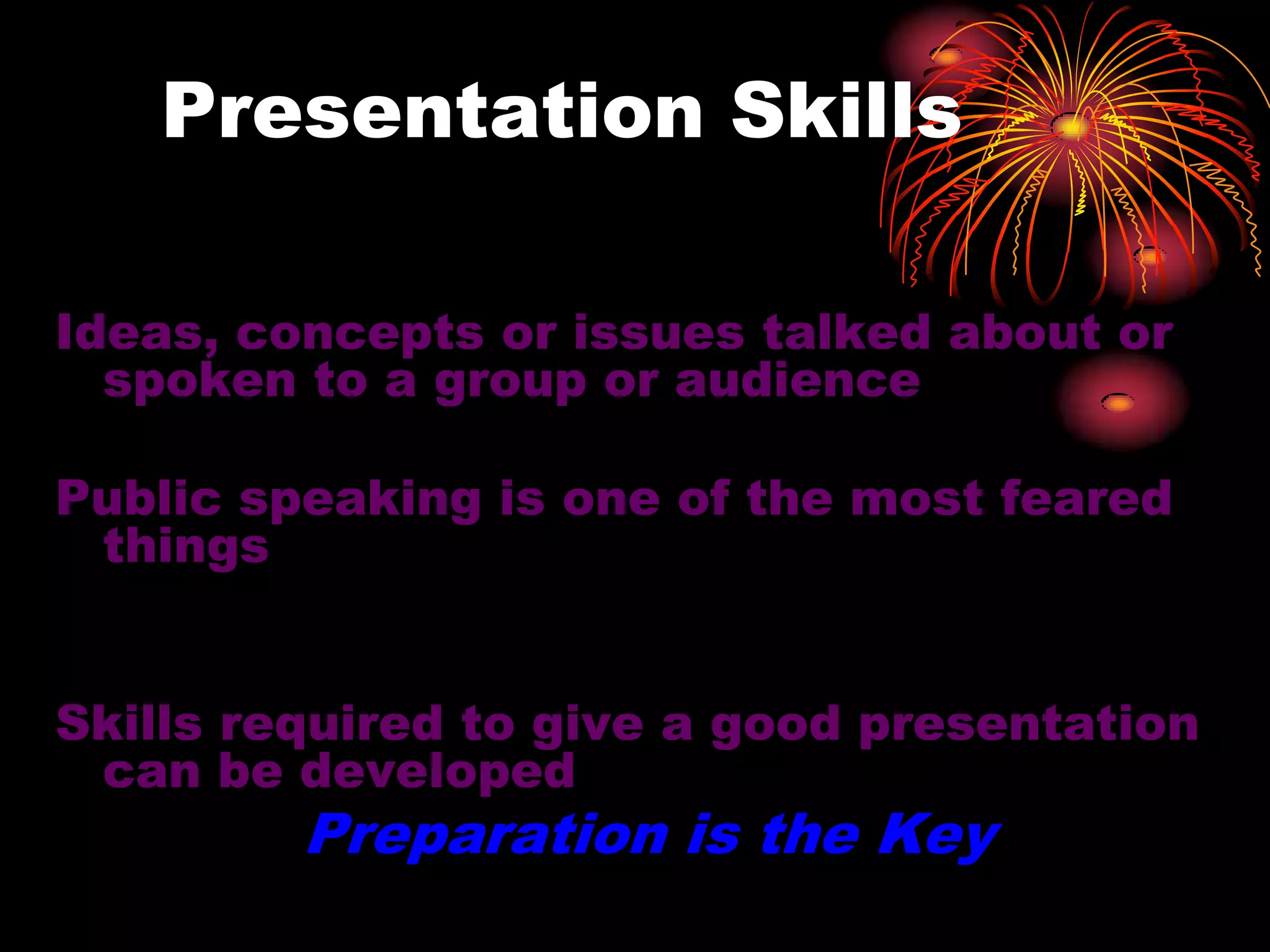 Presentation Skills

Ideas, concepts or issues talked about or spoken to a group or audience

Public speaking is one of the most feared things

Skills required to give a good presentation can be developed

Preparation is the Key